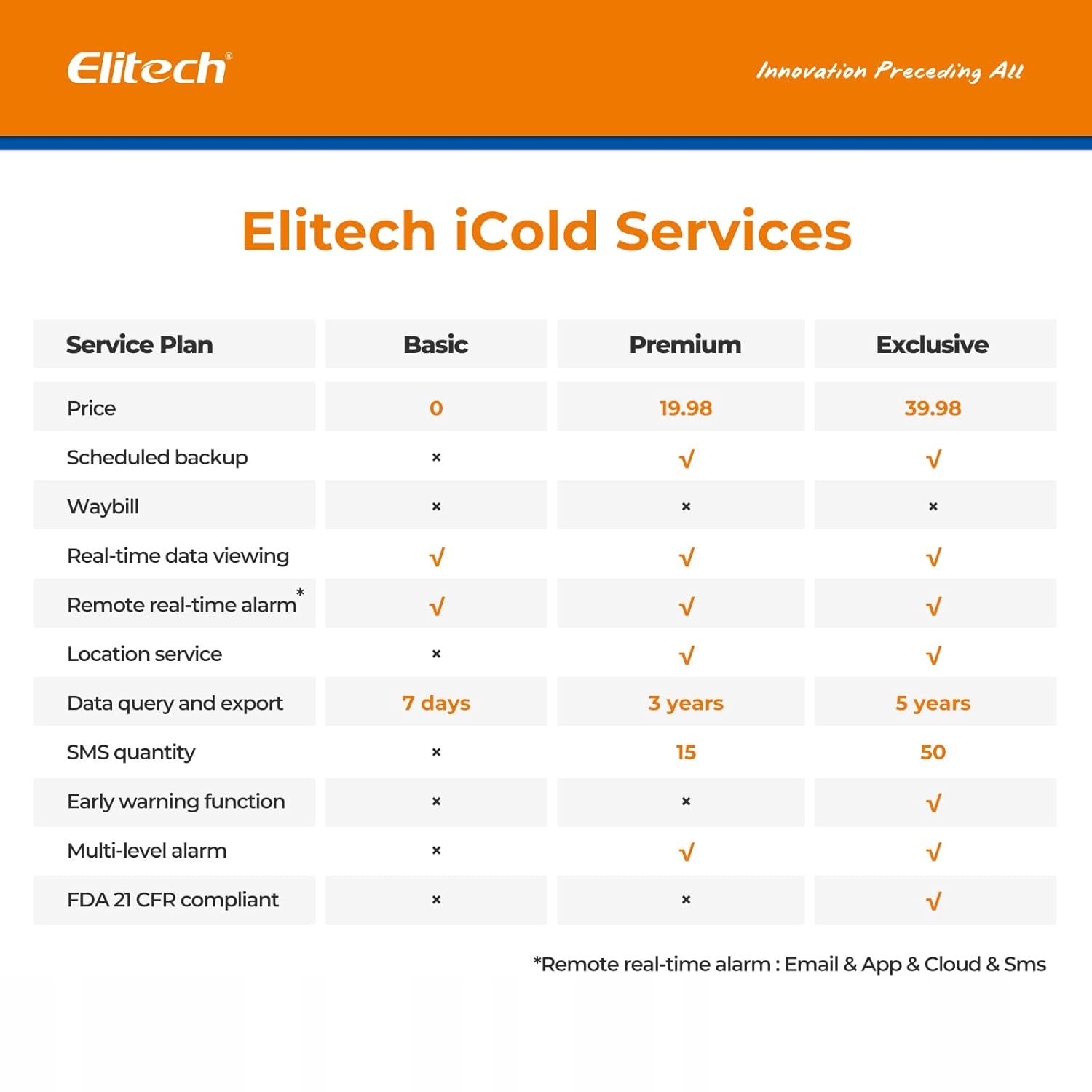 Elitech®

Innovation Preceding All

Elitech iCold Services

| Service Plan | Basic | Premium | Exclusive |
|---|---|---|---|
| Price | 0 | 19.98 | 39.98 |
| Scheduled backup | × | √ | √ |
| Waybill | × | × | × |
| Real-time data viewing | √ | √ | √ |
| Remote real-time alarm* | √ | √ | √ |
| Location service | × | √ | √ |
| Data query and export | 7 days | 3 years | 5 years |
| SMS quantity | × | 15 | 50 |
| Early warning function | × | × | √ |
| Multi-level alarm | × | √ | √ |
| FDA 21 CFR compliant | × | × | √ |

*Remote real-time alarm : Email & App & Cloud & Sms